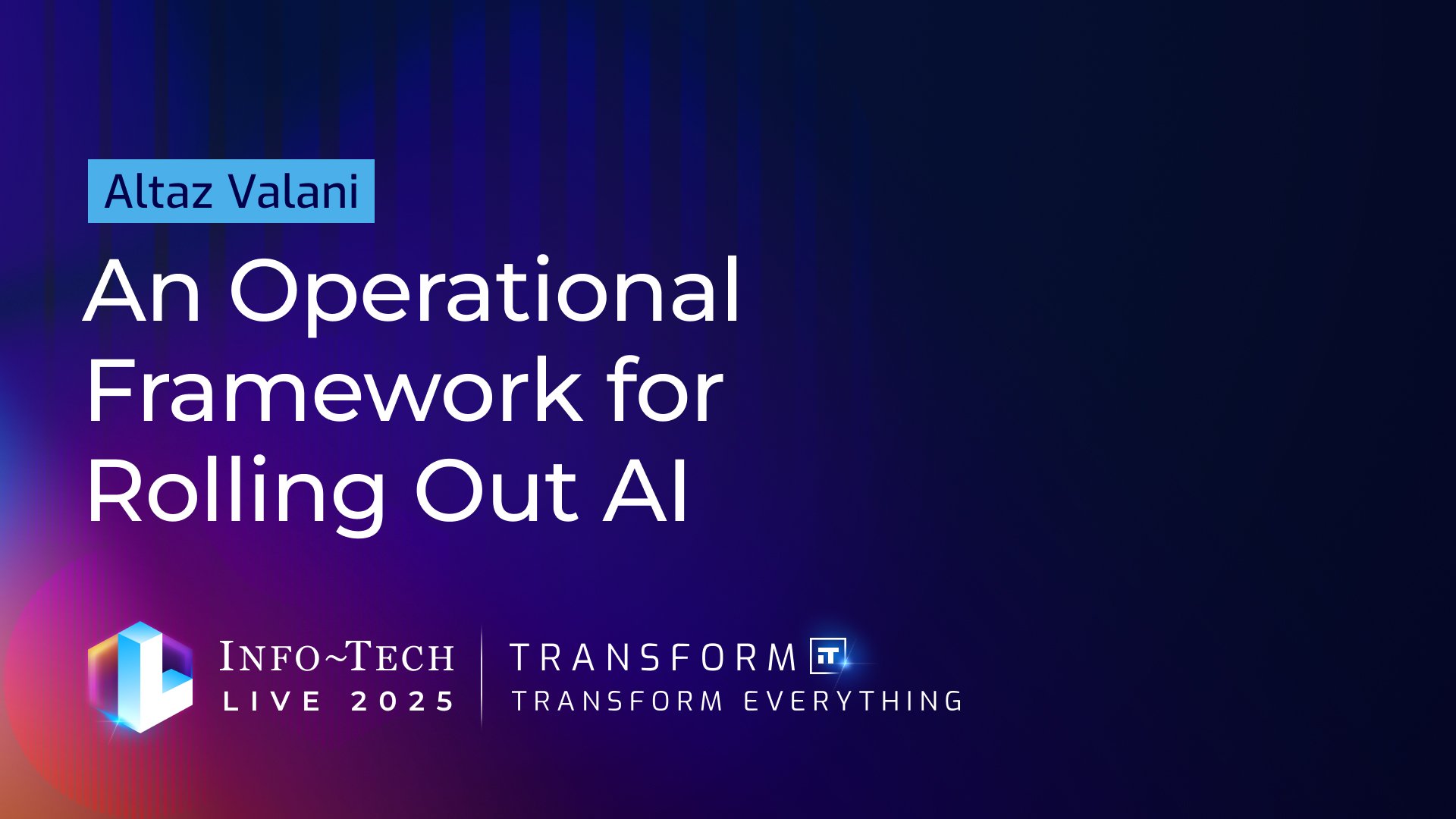 Altaz Valani

An Operational Framework for Rolling Out AI

INFO~TECH
LIVE 2025

TRANSFORM IT
TRANSFORM EVERYTHING